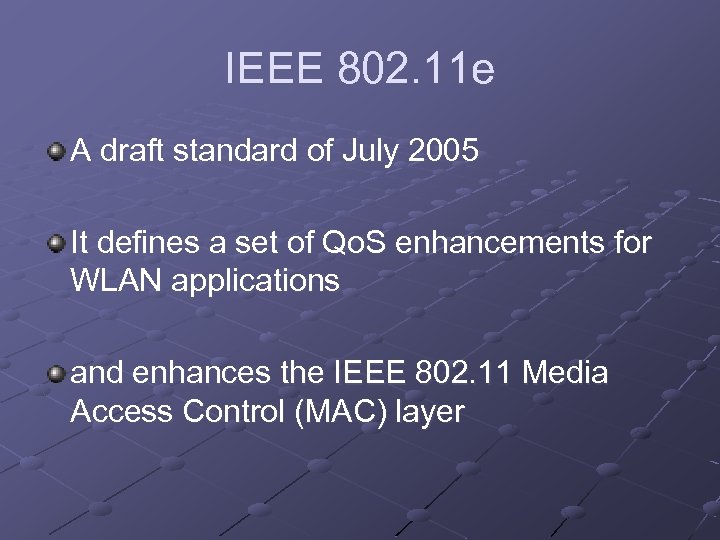 IEEE 802.11e

A draft standard of July 2005

It defines a set of QoS enhancements for WLAN applications

and enhances the IEEE 802.11 Media Access Control (MAC) layer